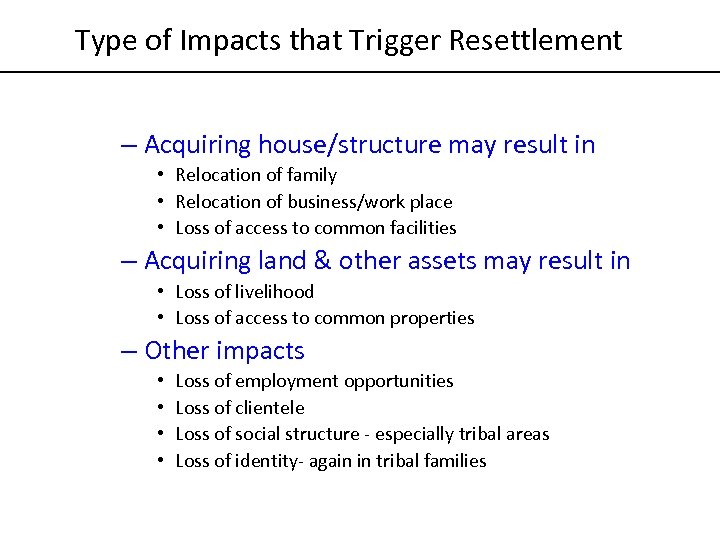 Type of Impacts that Trigger Resettlement

– Acquiring house/structure may result in
• Relocation of family
• Relocation of business/work place
• Loss of access to common facilities

– Acquiring land & other assets may result in
• Loss of livelihood
• Loss of access to common properties

– Other impacts
• Loss of employment opportunities
• Loss of clientele
• Loss of social structure - especially tribal areas
• Loss of identity- again in tribal families